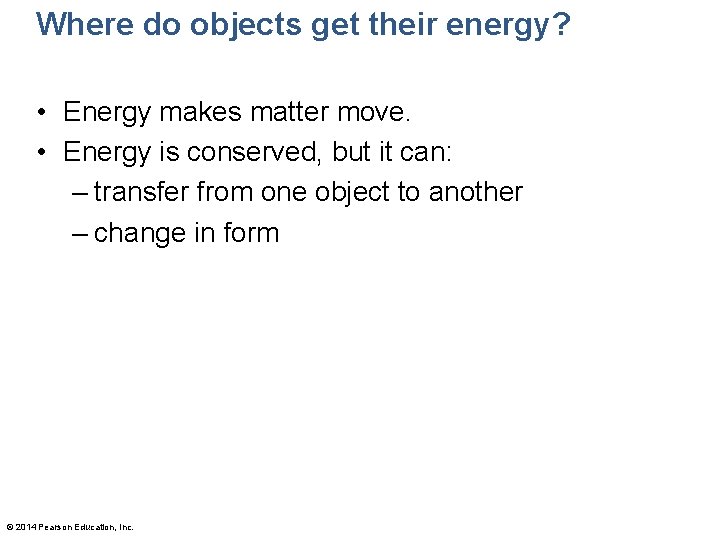 Where do objects get their energy?

• Energy makes matter move.
• Energy is conserved, but it can:
– transfer from one object to another
– change in form

© 2014 Pearson Education, Inc.